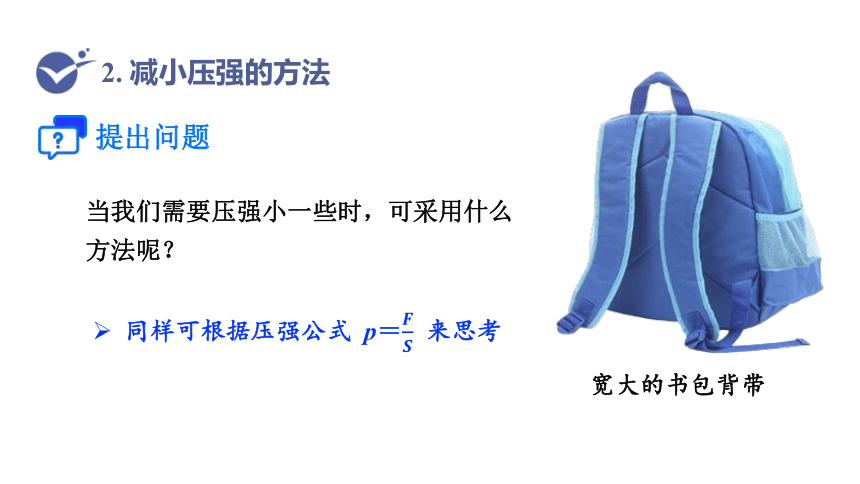 2. 减小压强的方法

提出问题

当我们需要压强小一些时，可采用什么方法呢？

➢ 同样可根据压强公式 $p=\frac{F}{S}$ 来思考

宽大的书包背带